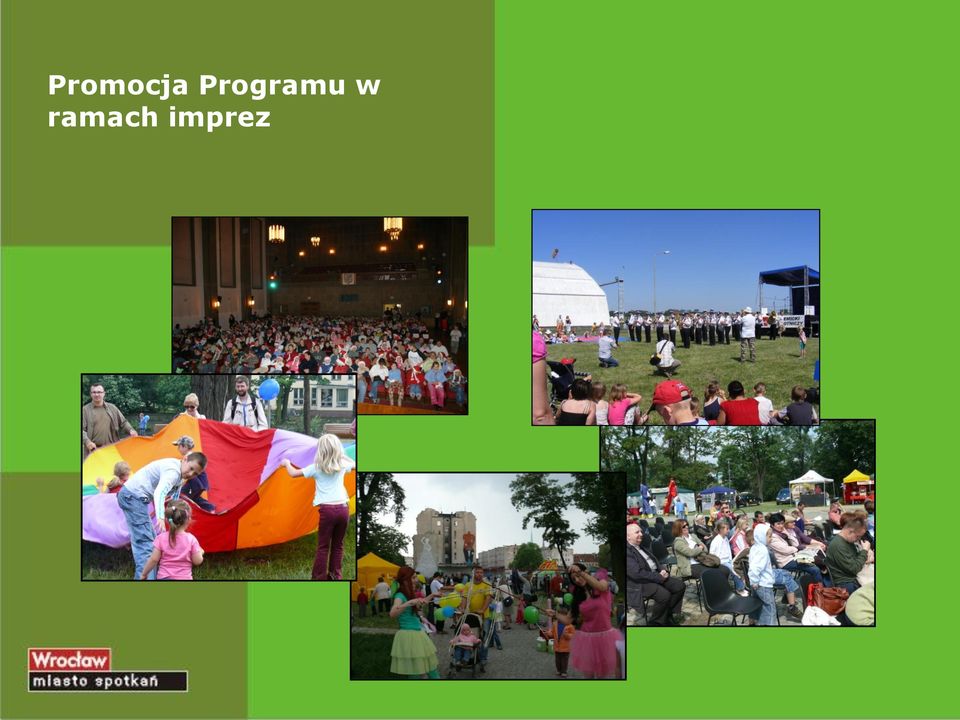 Promocja Programu w ramach imprez

Wrocław
miasto spotkań